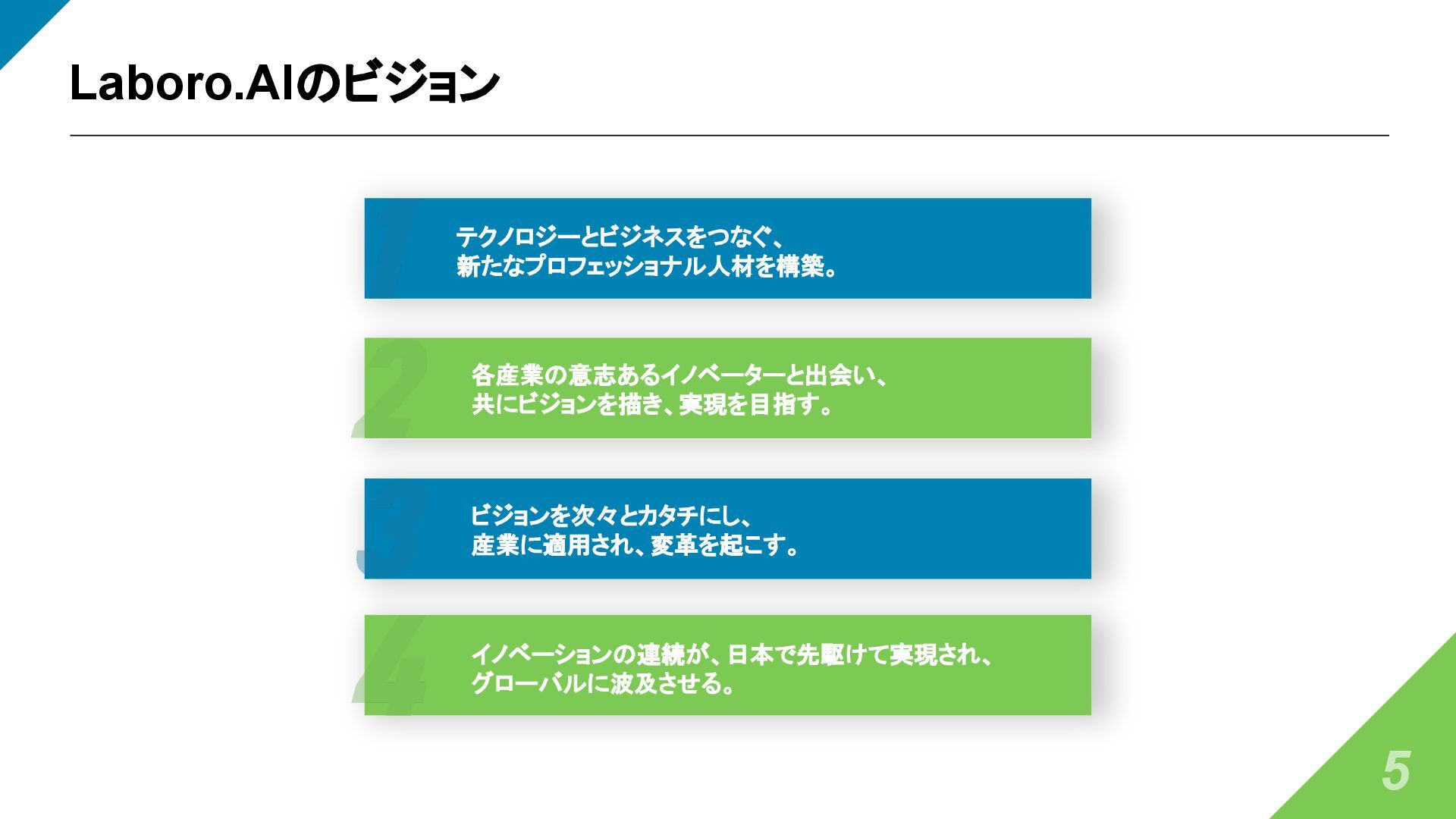 Laboro.AIのビジョン

1

テクノロジーとビジネスをつなぐ、
新たなプロフェッショナル人材を構築。

2

各産業の意志あるイノベーターと出会い、
共にビジョンを描き、実現を目指す。

3

ビジョンを次々とカタチにし、
産業に適用され、変革を起こす。

4

イノベーションの連続が、日本で先駆けて実現され、
グローバルに波及させる。

5